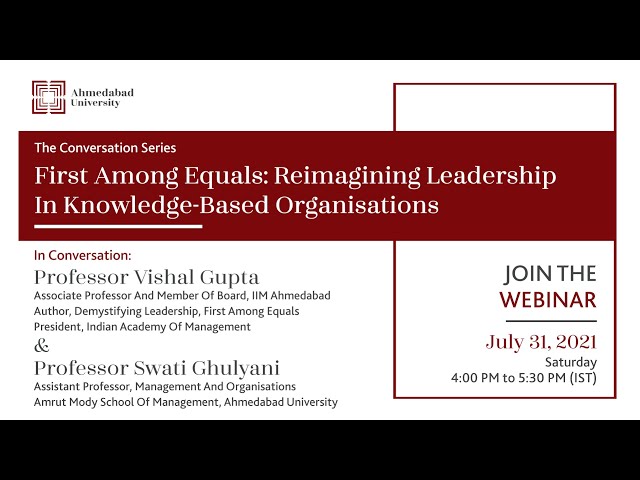 Ahmedabad University

The Conversation Series

First Among Equals: Reimagining Leadership In Knowledge-Based Organisations

In Conversation:

Professor Vishal Gupta
Associate Professor And Member Of Board, IIM Ahmedabad
Author, Demystifying Leadership, First Among Equals
President, Indian Academy Of Management

&

Professor Swati Ghulyani
Assistant Professor, Management And Organisations
Amrut Mody School Of Management, Ahmedabad University

JOIN THE WEBINAR

July 31, 2021
Saturday
4:00 PM to 5:30 PM (IST)